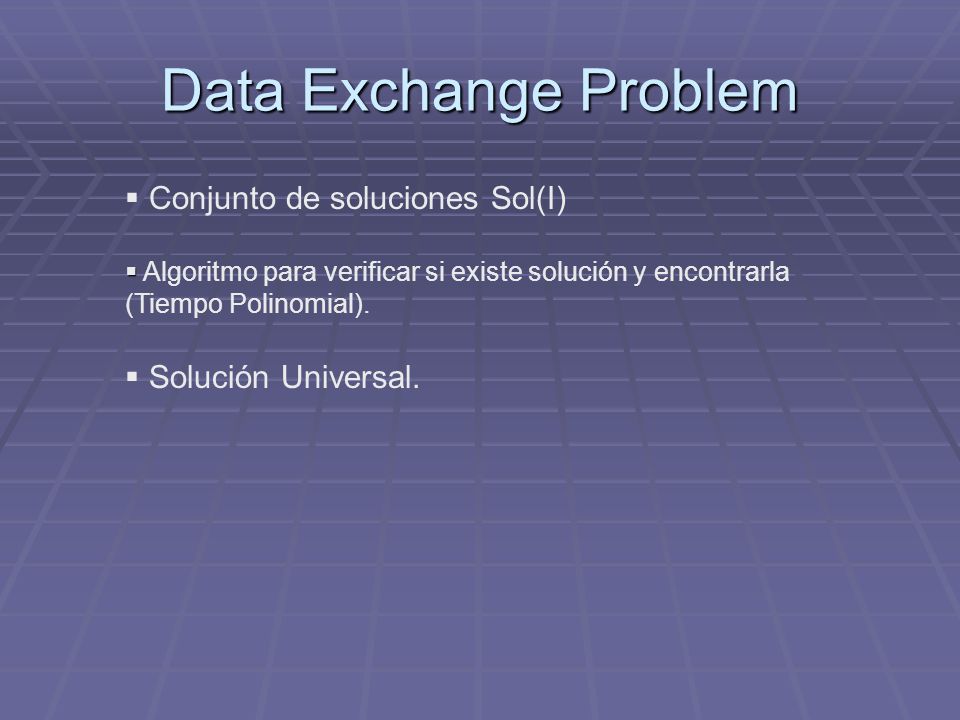 Data Exchange Problem

▪ Conjunto de soluciones Sol(I)

▪ Algoritmo para verificar si existe solución y encontrarla (Tiempo Polinomial).

▪ Solución Universal.